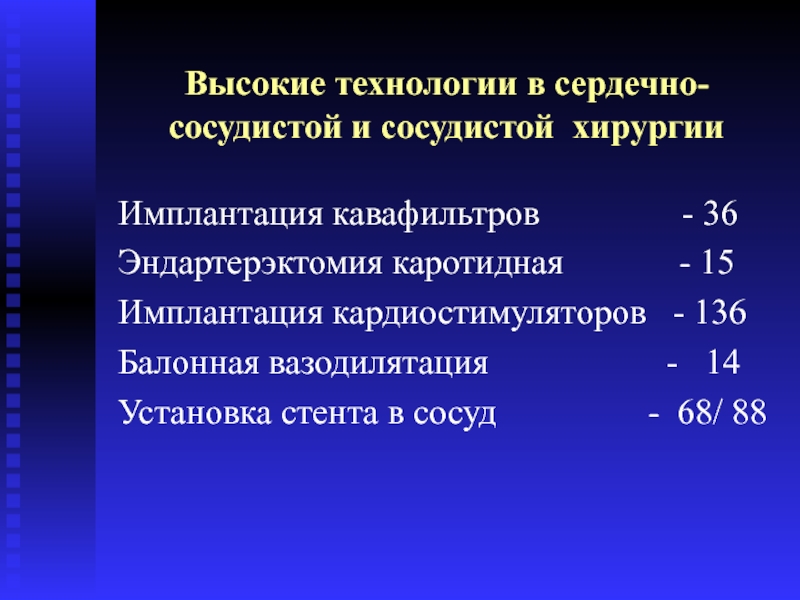 Высокие технологии в сердечно-сосудистой и сосудистой хирургии

Имплантация кавафильтров - 36
Эндартерэктомия каротидная - 15
Имплантация кардиостимуляторов - 136
Балонная вазодилятация - 14
Установка стента в сосуд - 68/ 88